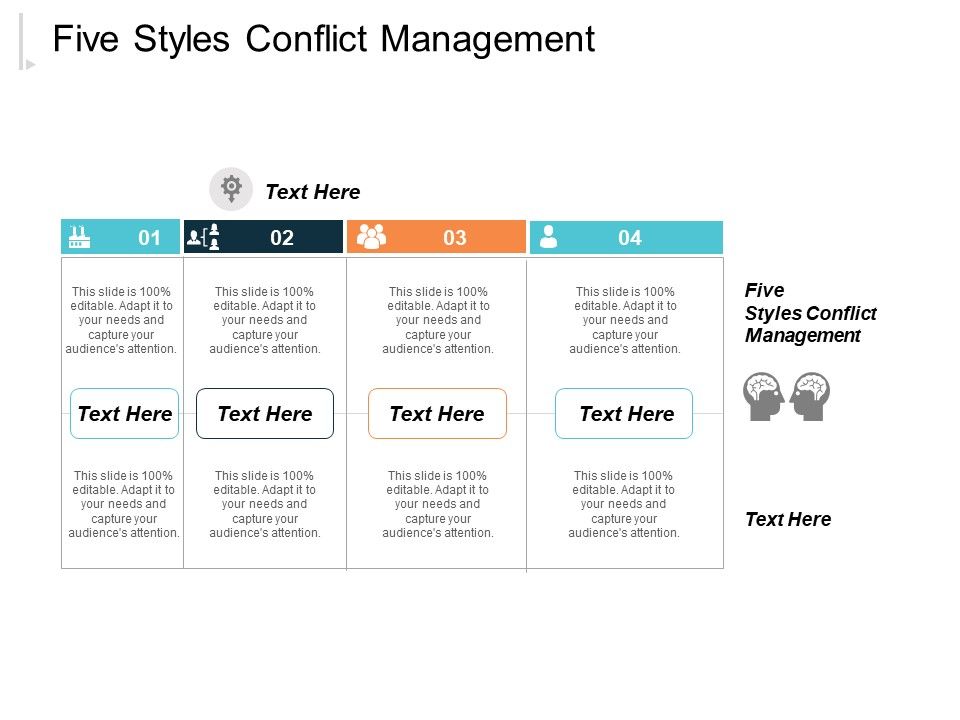 Five Styles Conflict Management

Text Here

| 01 | 02 | 03 | 04 |
|---|---|---|---|
| This slide is 100% editable. Adapt it to your needs and capture your audience's attention. | This slide is 100% editable. Adapt it to your needs and capture your audience's attention. | This slide is 100% editable. Adapt it to your needs and capture your audience's attention. | This slide is 100% editable. Adapt it to your needs and capture your audience's attention. |
| Text Here | Text Here | Text Here | Text Here |
| This slide is 100% editable. Adapt it to your needs and capture your audience's attention. | This slide is 100% editable. Adapt it to your needs and capture your audience's attention. | This slide is 100% editable. Adapt it to your needs and capture your audience's attention. | This slide is 100% editable. Adapt it to your needs and capture your audience's attention. |

Five Styles Conflict Management

Text Here